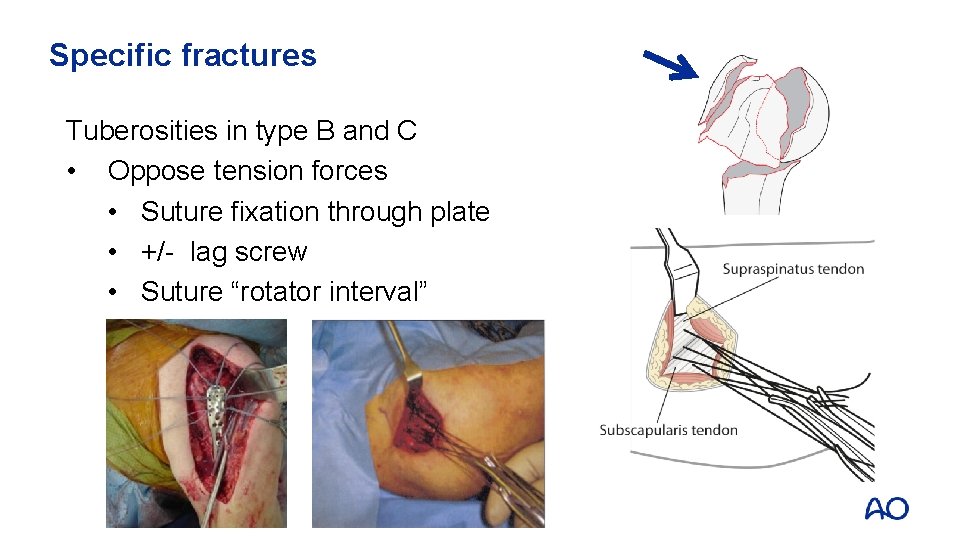 Specific fractures

Tuberosities in type B and C
• Oppose tension forces
• Suture fixation through plate
• +/- lag screw
• Suture “rotator interval”

Supraspinatus tendon

Subscapularis tendon

AO